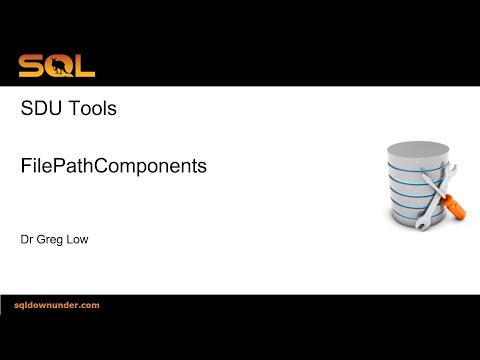 SQL

SDU Tools

FilePathComponents

Dr Greg Low

sqldownunder.com